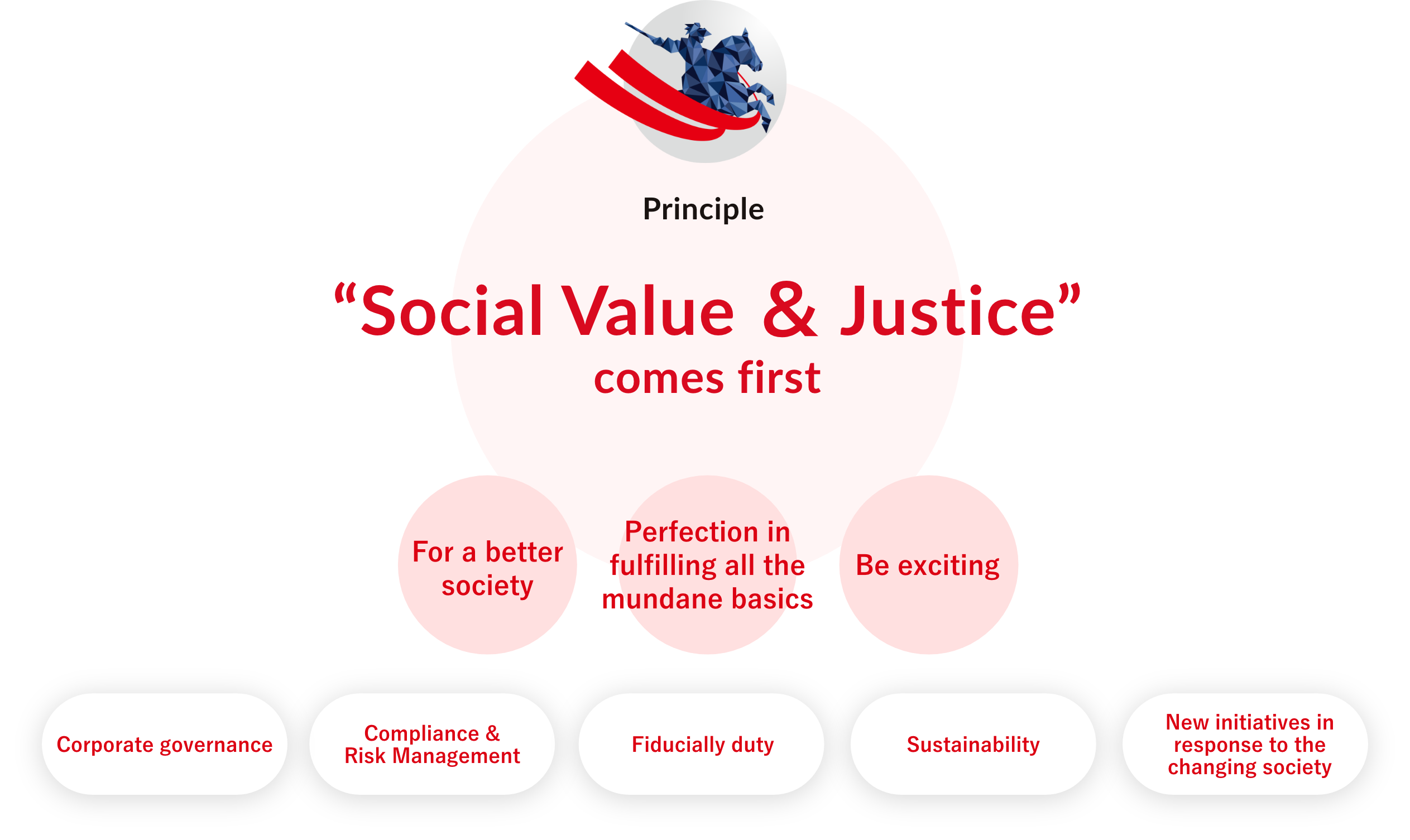 Principle

“Social Value & Justice” comes first

For a better society

Perfection in fulfilling all the mundane basics

Be exciting

Corporate governance

Compliance & Risk Management

Fiducially duty

Sustainability

New initiatives in response to the changing society